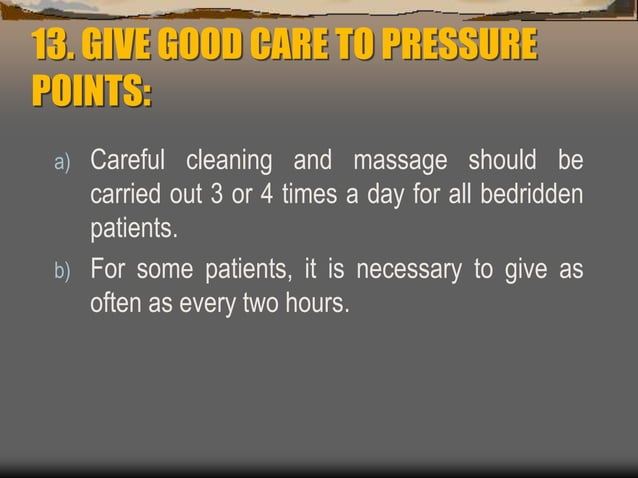 13. GIVE GOOD CARE TO PRESSURE POINTS:

a) Careful cleaning and massage should be carried out 3 or 4 times a day for all bedridden patients.

b) For some patients, it is necessary to give as often as every two hours.